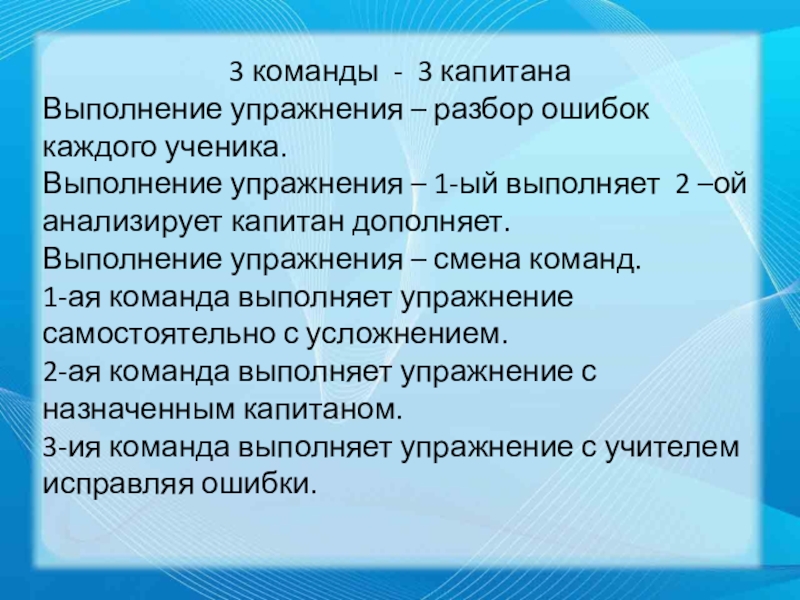 3 команды - 3 капитана
Выполнение упражнения – разбор ошибок каждого ученика.
Выполнение упражнения – 1-ый выполняет 2 –ой анализирует капитан дополняет.
Выполнение упражнения – смена команд.
1-ая команда выполняет упражнение самостоятельно с усложнением.
2-ая команда выполняет упражнение с назначенным капитаном.
3-ия команда выполняет упражнение с учителем исправляя ошибки.